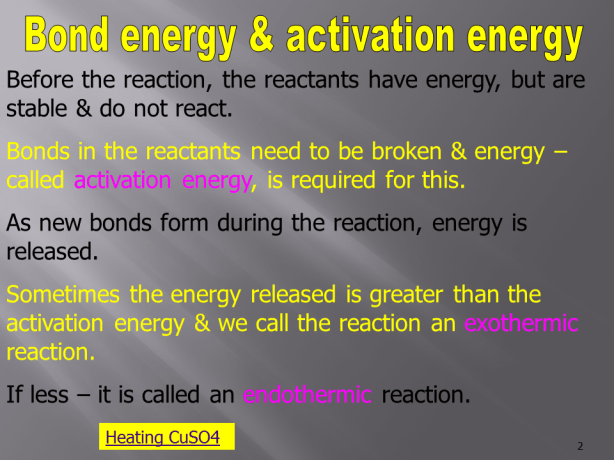 Bond energy & activation energy

Before the reaction, the reactants have energy, but are stable & do not react.

Bonds in the reactants need to be broken & energy – called activation energy, is required for this.

As new bonds form during the reaction, energy is released.

Sometimes the energy released is greater than the activation energy & we call the reaction an exothermic reaction.

If less – it is called an endothermic reaction.

Heating CuSO4

2